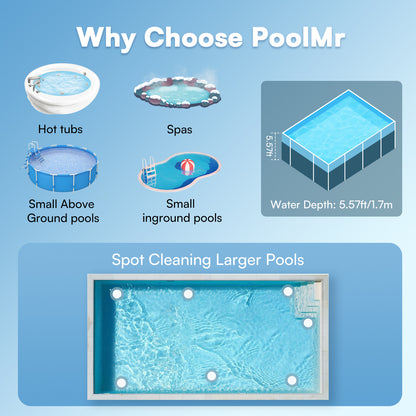 Why Choose PoolMr

Hot tubs

Spas

Small Above Ground pools

Small inground pools

5.57ft

Water Depth: 5.57ft/1.7m

Spot Cleaning Larger Pools